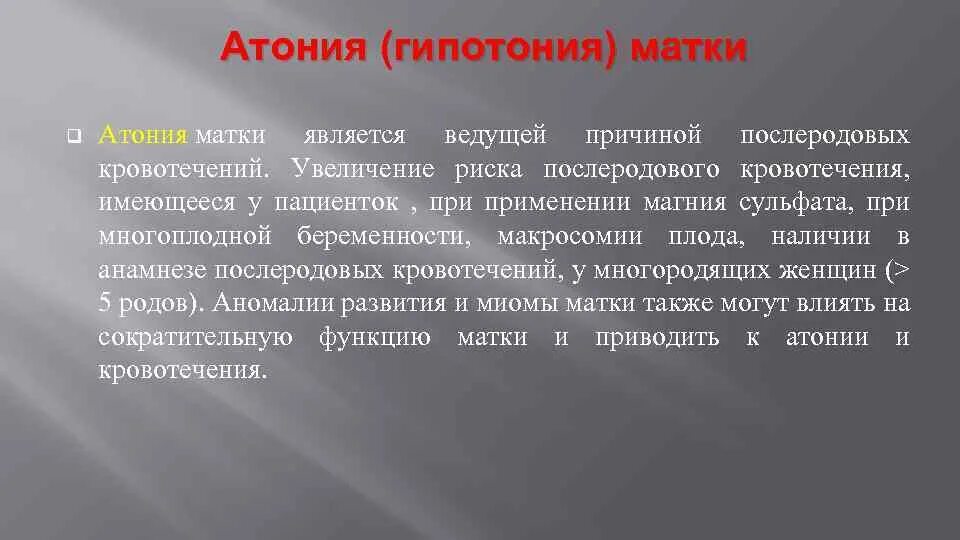 Атония (гипотония) матки

Атония матки является ведущей причиной послеродовых кровотечений. Увеличение риска послеродового кровотечения, имеющееся у пациенток , при применении магния сульфата, при многоплодной беременности, макросомии плода, наличии в анамнезе послеродовых кровотечений, у многородящих женщин (> 5 родов). Аномалии развития и миомы матки также могут влиять на сократительную функцию матки и приводить к атонии и кровотечения.